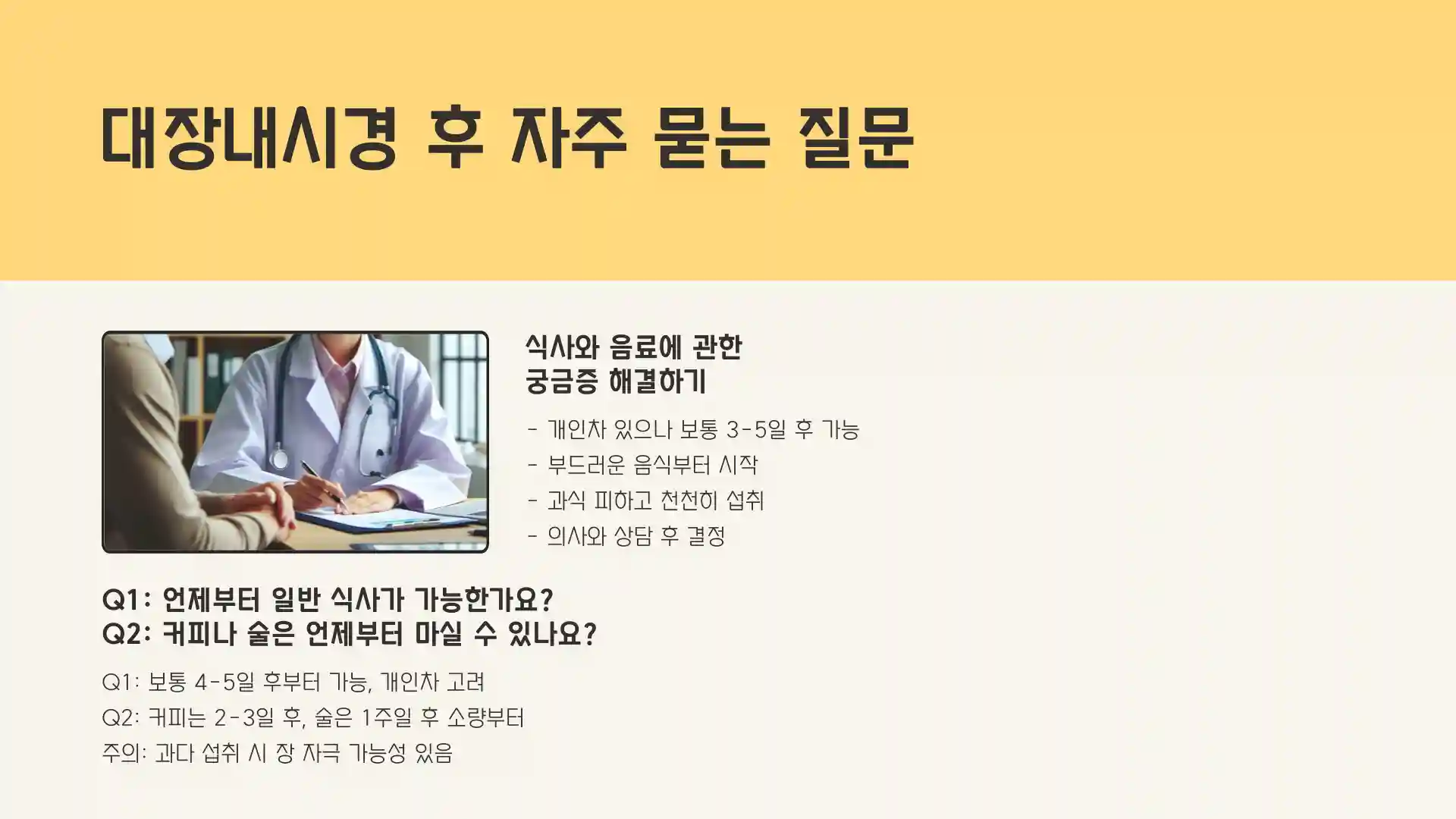 대장내시경 후 자주 묻는 질문

식사와 음료에 관한 궁금증 해결하기

- 개인차 있으나 보통 3-5일 후 가능
- 부드러운 음식부터 시작
- 과식 피하고 천천히 섭취
- 의사와 상담 후 결정

Q1: 언제부터 일반 식사가 가능한가요?
Q2: 커피나 술은 언제부터 마실 수 있나요?

Q1: 보통 4-5일 후부터 가능, 개인차 고려
Q2: 커피는 2-3일 후, 술은 1주일 후 소량부터
주의: 과다 섭취 시 장 자극 가능성 있음